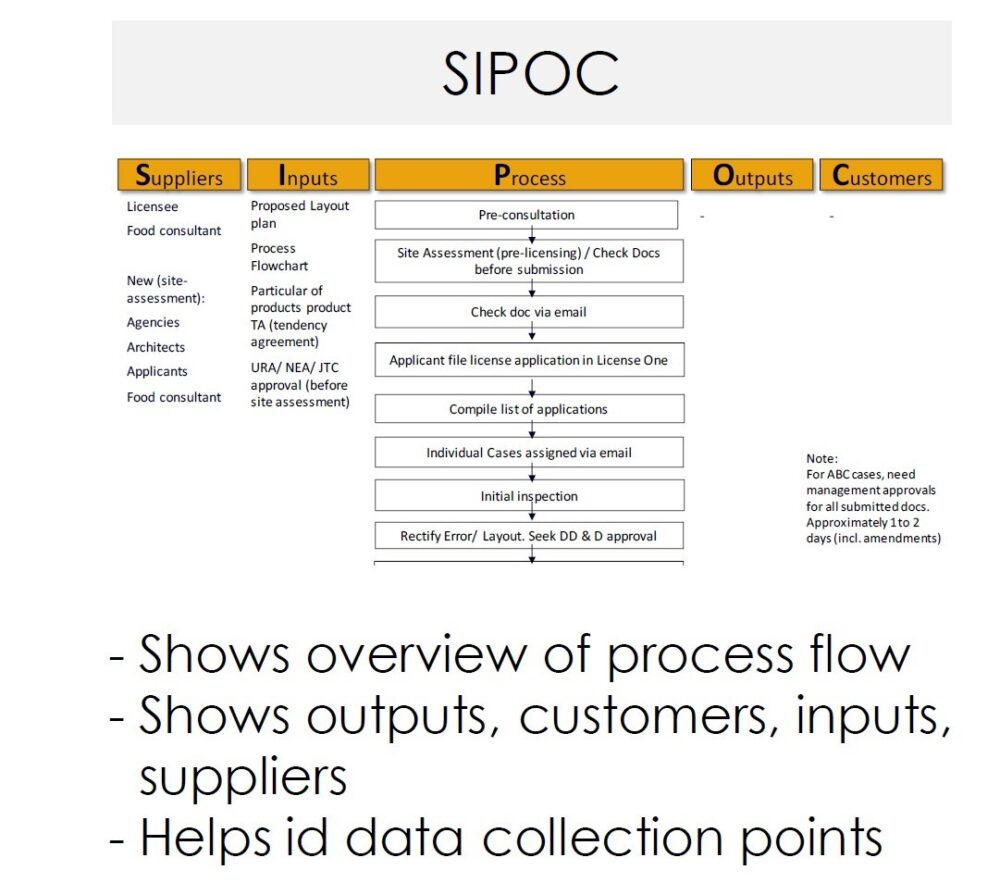 SIPOC

Suppliers

Licensee
Food consultant

New (site-assessment):
Agencies
Architects
Applicants
Food consultant

Inputs

Proposed Layout plan
Process Flowchart
Particular of products product TA (tendency agreement)
URA/ NEA/ JTC approval (before site assessment)

Process

Pre-consultation
Site Assessment (pre-licensing) / Check Docs before submission
Check doc via email
Applicant file license application in License One
Compile list of applications
Individual Cases assigned via email
Initial inspection
Rectify Error/ Layout. Seek DD & D approval

Outputs

-

Customers

-

Note:
For ABC cases, need management approvals for all submitted docs. Approximately 1 to 2 days (incl. amendments)

- Shows overview of process flow
- Shows outputs, customers, inputs, suppliers
- Helps id data collection points